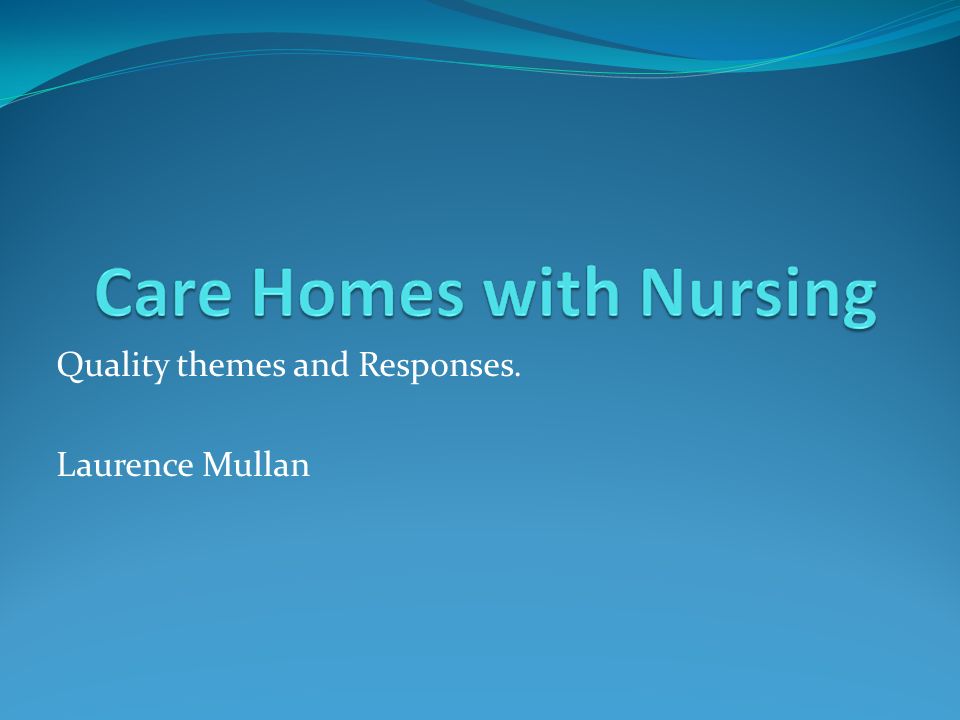 Care Homes with Nursing

Quality themes and Responses.

Laurence Mullan